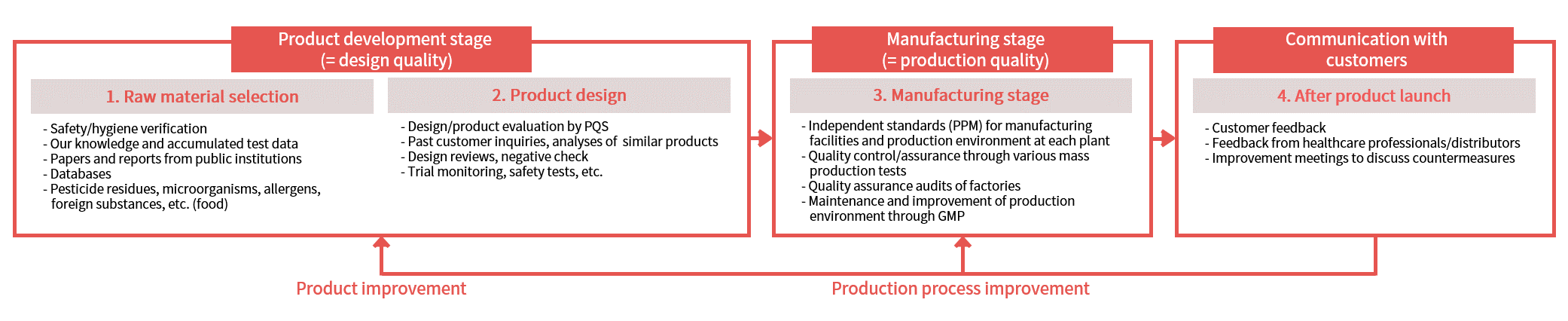 Product development stage
(= design quality)

1. Raw material selection

- Safety/hygiene verification
- Our knowledge and accumulated test data
- Papers and reports from public institutions
- Databases
- Pesticide residues, microorganisms, allergens, foreign substances, etc. (food)

2. Product design

- Design/product evaluation by PQS
- Past customer inquiries, analyses of similar products
- Design reviews, negative check
- Trial monitoring, safety tests, etc.

Manufacturing stage
(= production quality)

3. Manufacturing stage

- Independent standards (PPM) for manufacturing facilities and production environment at each plant
- Quality control/assurance through various mass production tests
- Quality assurance audits of factories
- Maintenance and improvement of production environment through GMP

Communication with customers

4. After product launch

- Customer feedback
- Feedback from healthcare professionals/distributors
- Improvement meetings to discuss countermeasures

Product improvement

Production process improvement